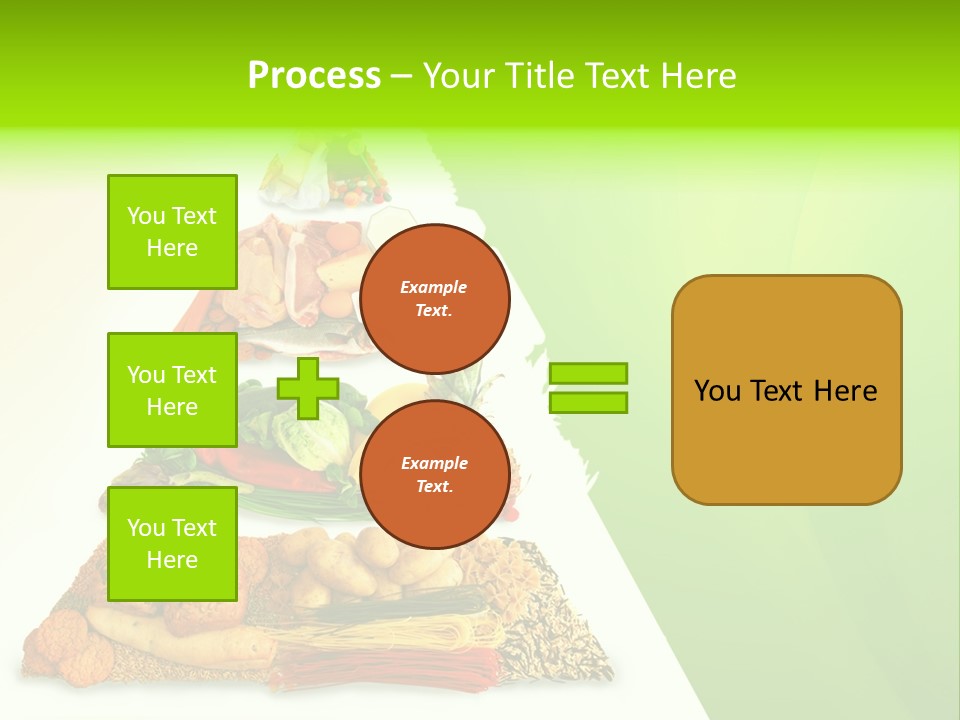 Process – Your Title Text Here

You Text Here

You Text Here

You Text Here

Example Text.

Example Text.

You Text Here